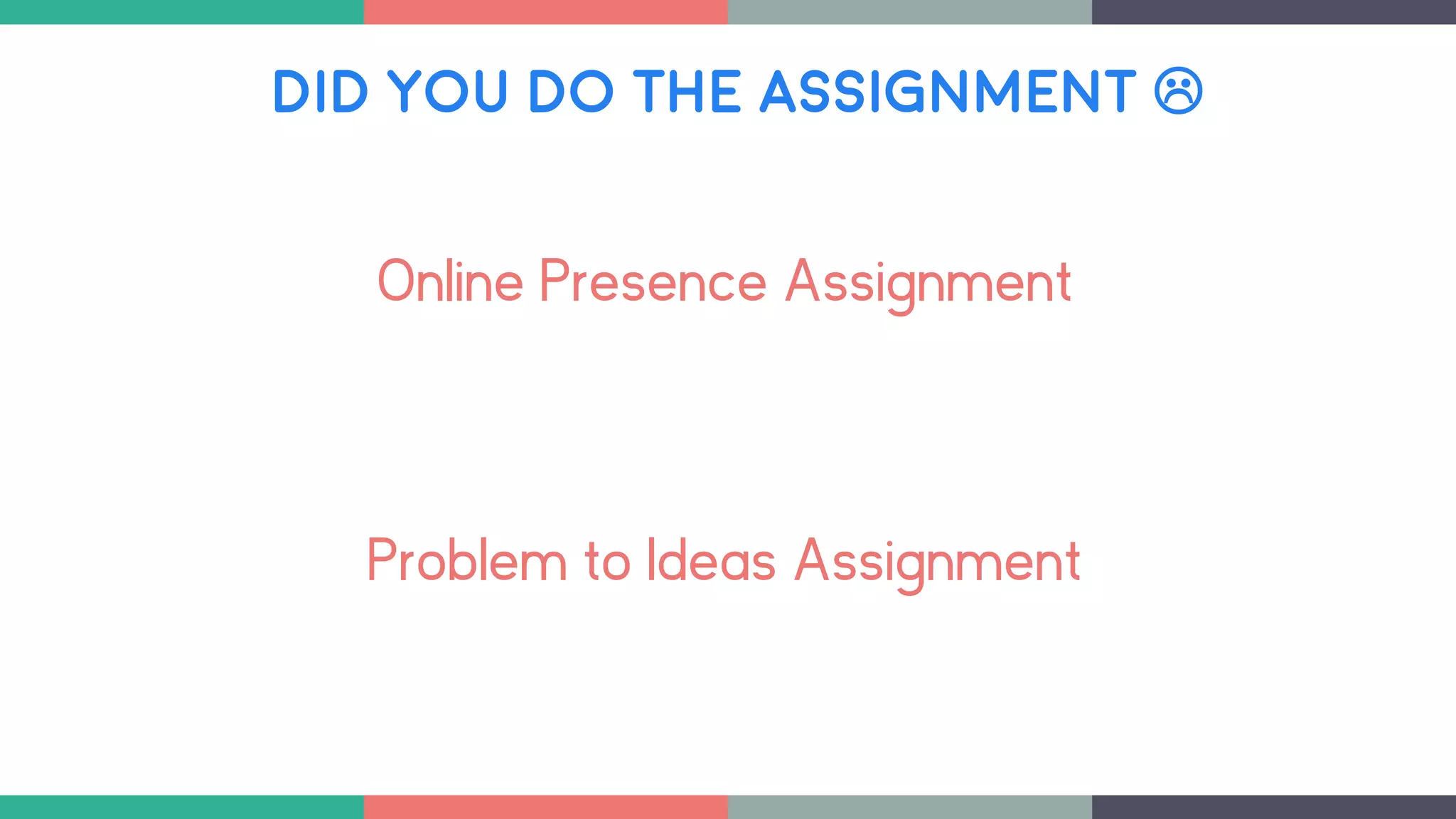 DID YOU DO THE ASSIGNMENT ☹

Online Presence Assignment

Problem to Ideas Assignment